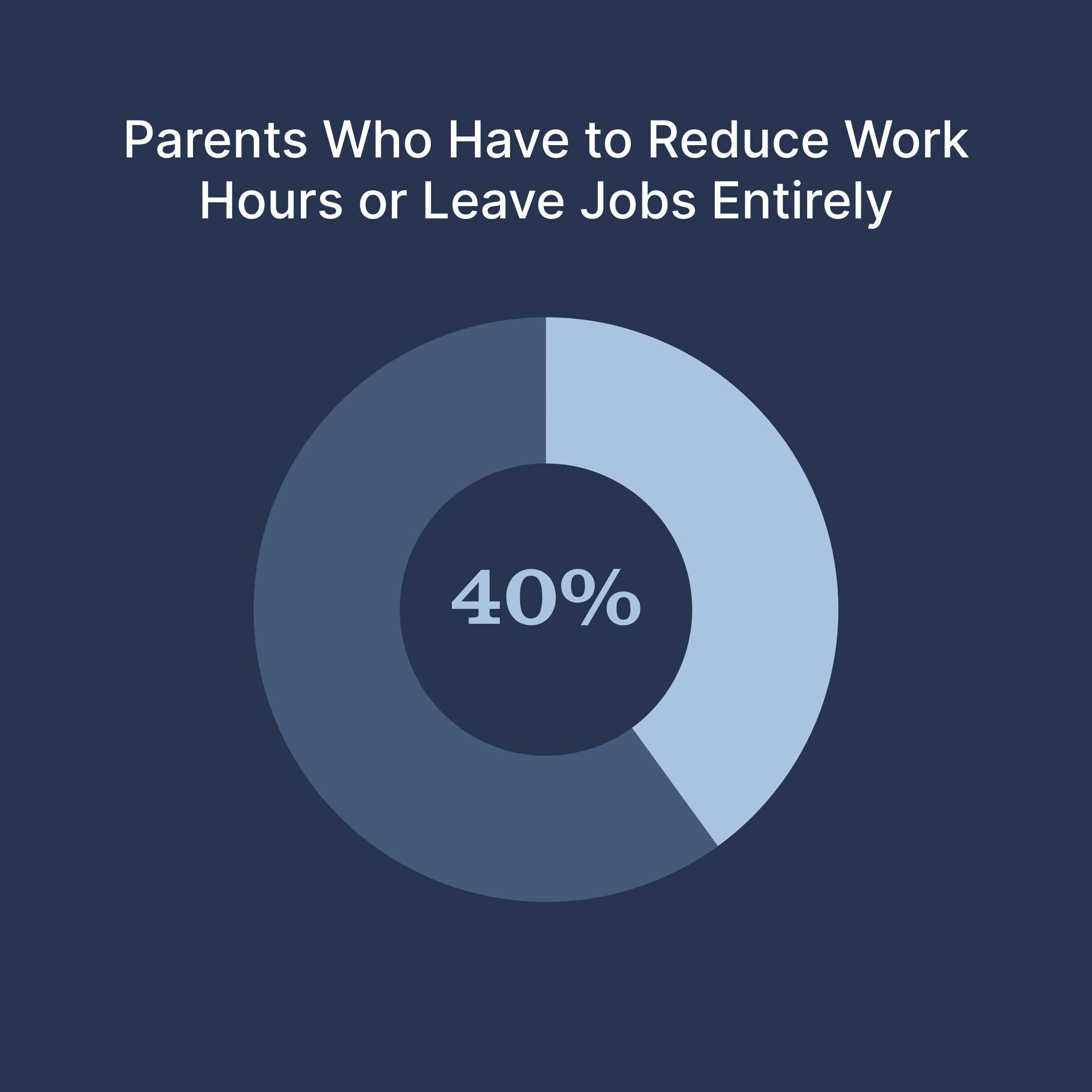 Parents Who Have to Reduce Work Hours or Leave Jobs Entirely

40%